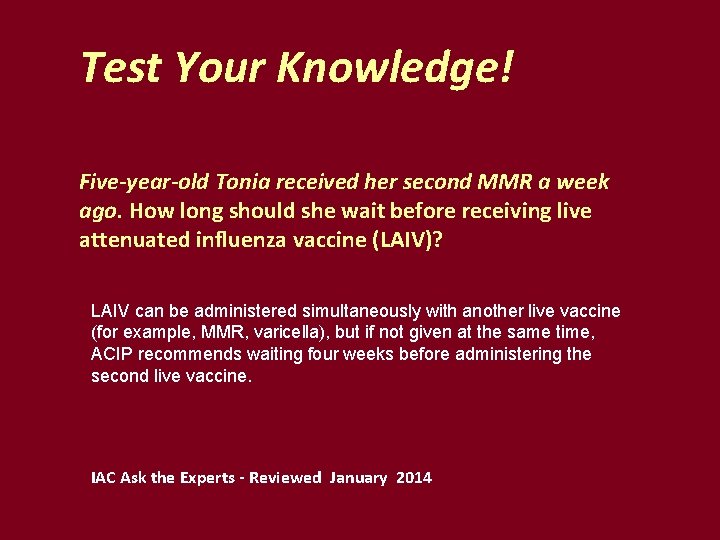 Test Your Knowledge!

Five-year-old Tonia received her second MMR a week ago. How long should she wait before receiving live attenuated influenza vaccine (LAIV)?

LAIV can be administered simultaneously with another live vaccine (for example, MMR, varicella), but if not given at the same time, ACIP recommends waiting four weeks before administering the second live vaccine.

IAC Ask the Experts - Reviewed January 2014